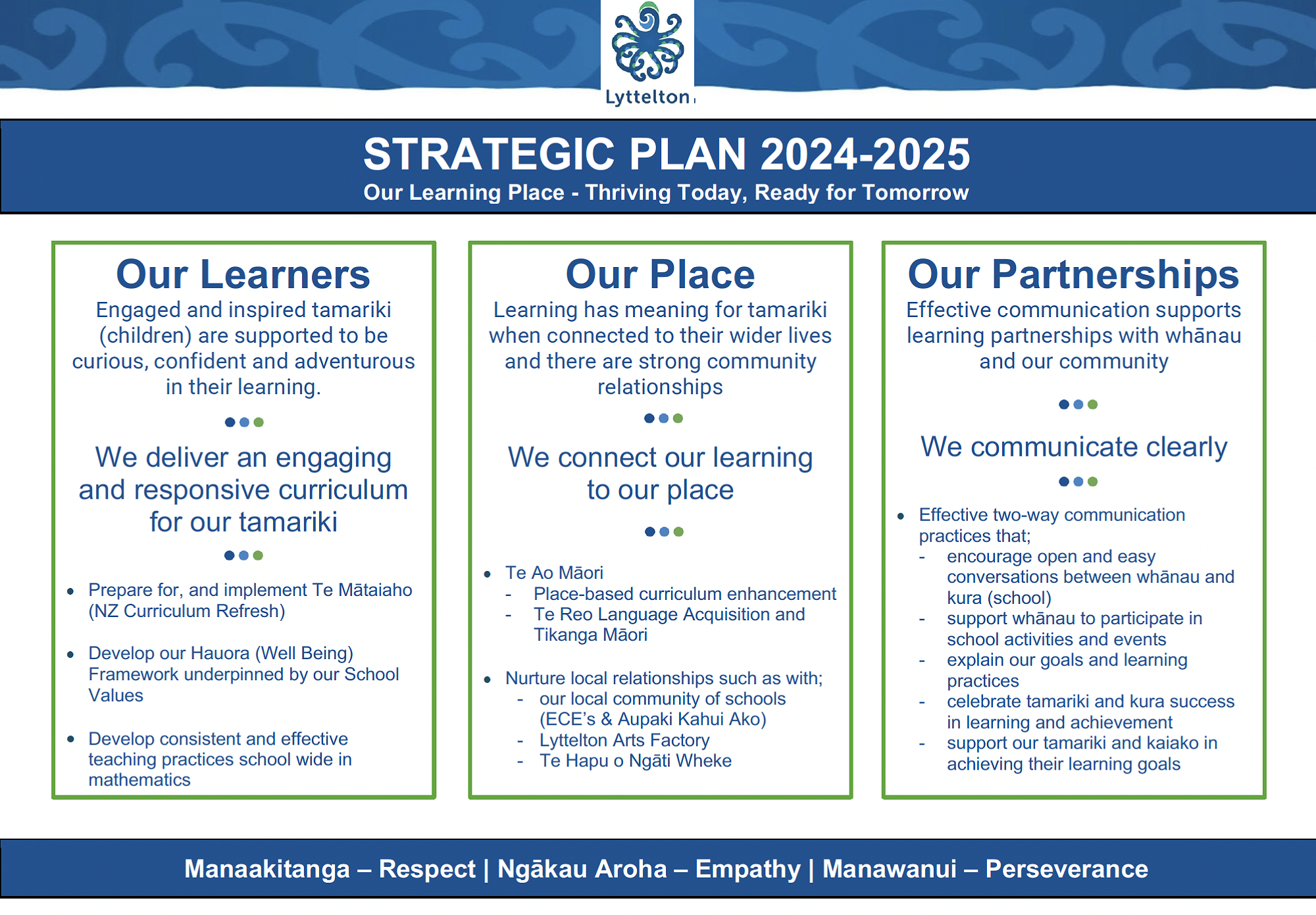 Lyttelton

STRATEGIC PLAN 2024-2025

Our Learning Place - Thriving Today, Ready for Tomorrow

Our Learners

Engaged and inspired tamariki (children) are supported to be curious, confident and adventurous in their learning.

We deliver an engaging and responsive curriculum for our tamariki

- Prepare for, and implement Te Mātaiaho (NZ Curriculum Refresh)
- Develop our Hauora (Well Being) Framework underpinned by our School Values
- Develop consistent and effective teaching practices school wide in mathematics

Our Place

Learning has meaning for tamariki when connected to their wider lives and there are strong community relationships

We connect our learning to our place

- Te Ao Māori
  - Place-based curriculum enhancement
  - Te Reo Language Acquisition and Tikanga Māori
- Nurture local relationships such as with;
  - our local community of schools (ECE's & Aupaki Kahui Ako)
  - Lyttelton Arts Factory
  - Te Hapu o Ngāti Wheke

Our Partnerships

Effective communication supports learning partnerships with whānau and our community

We communicate clearly

- Effective two-way communication practices that;
  - encourage open and easy conversations between whānau and kura (school)
  - support whānau to participate in school activities and events
  - explain our goals and learning practices
  - celebrate tamariki and kura success in learning and achievement
  - support our tamariki and kaiako in achieving their learning goals

Manaakitanga – Respect | Ngākau Aroha – Empathy | Manawanui – Perseverance